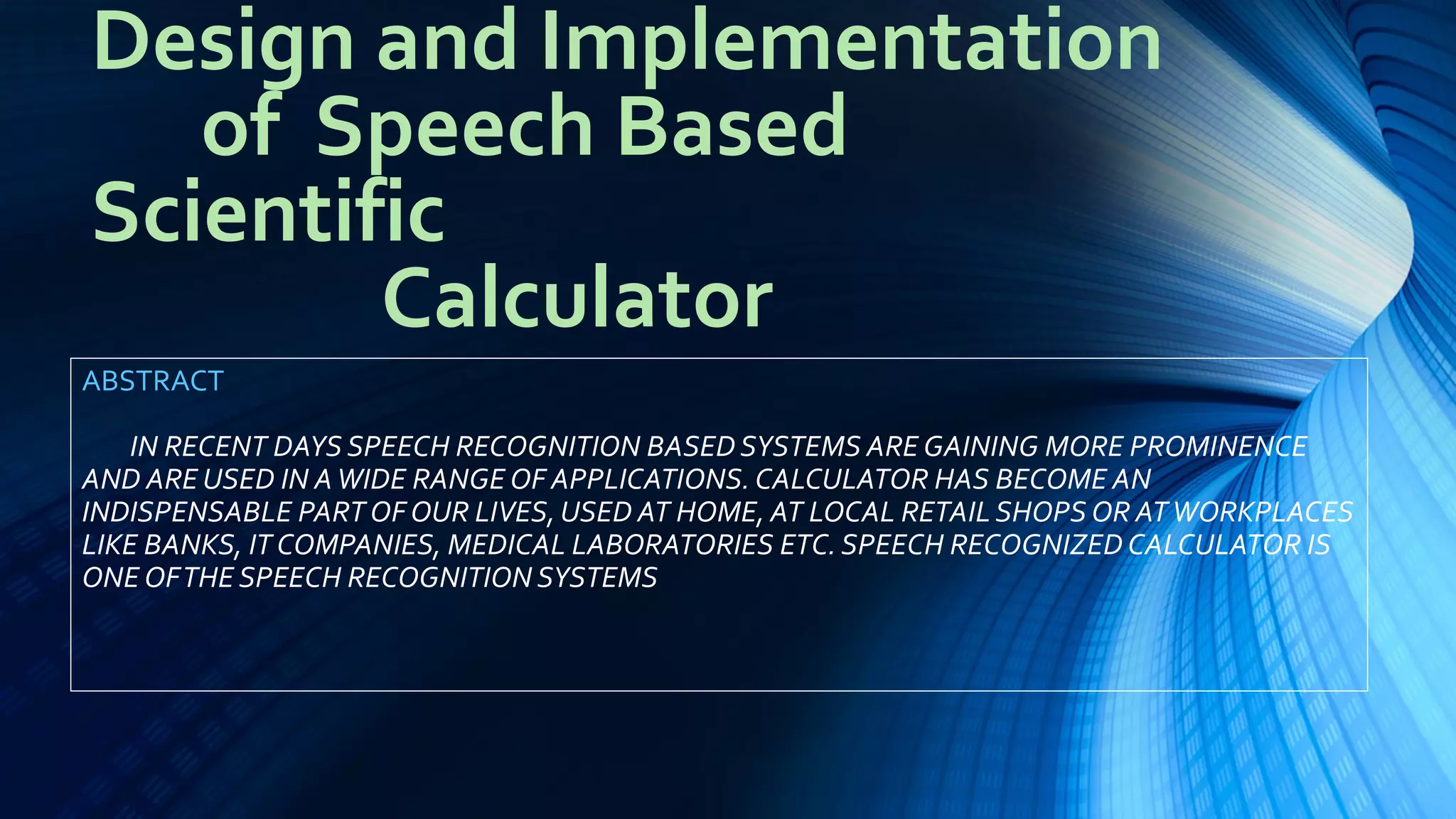 Design and Implementation of Speech Based Scientific Calculator

ABSTRACT

IN RECENT DAYS SPEECH RECOGNITION BASED SYSTEMS ARE GAINING MORE PROMINENCE AND ARE USED IN A WIDE RANGE OF APPLICATIONS. CALCULATOR HAS BECOME AN INDISPENSABLE PART OF OUR LIVES, USED AT HOME, AT LOCAL RETAIL SHOPS OR AT WORKPLACES LIKE BANKS, IT COMPANIES, MEDICAL LABORATORIES ETC. SPEECH RECOGNIZED CALCULATOR IS ONE OF THE SPEECH RECOGNITION SYSTEMS